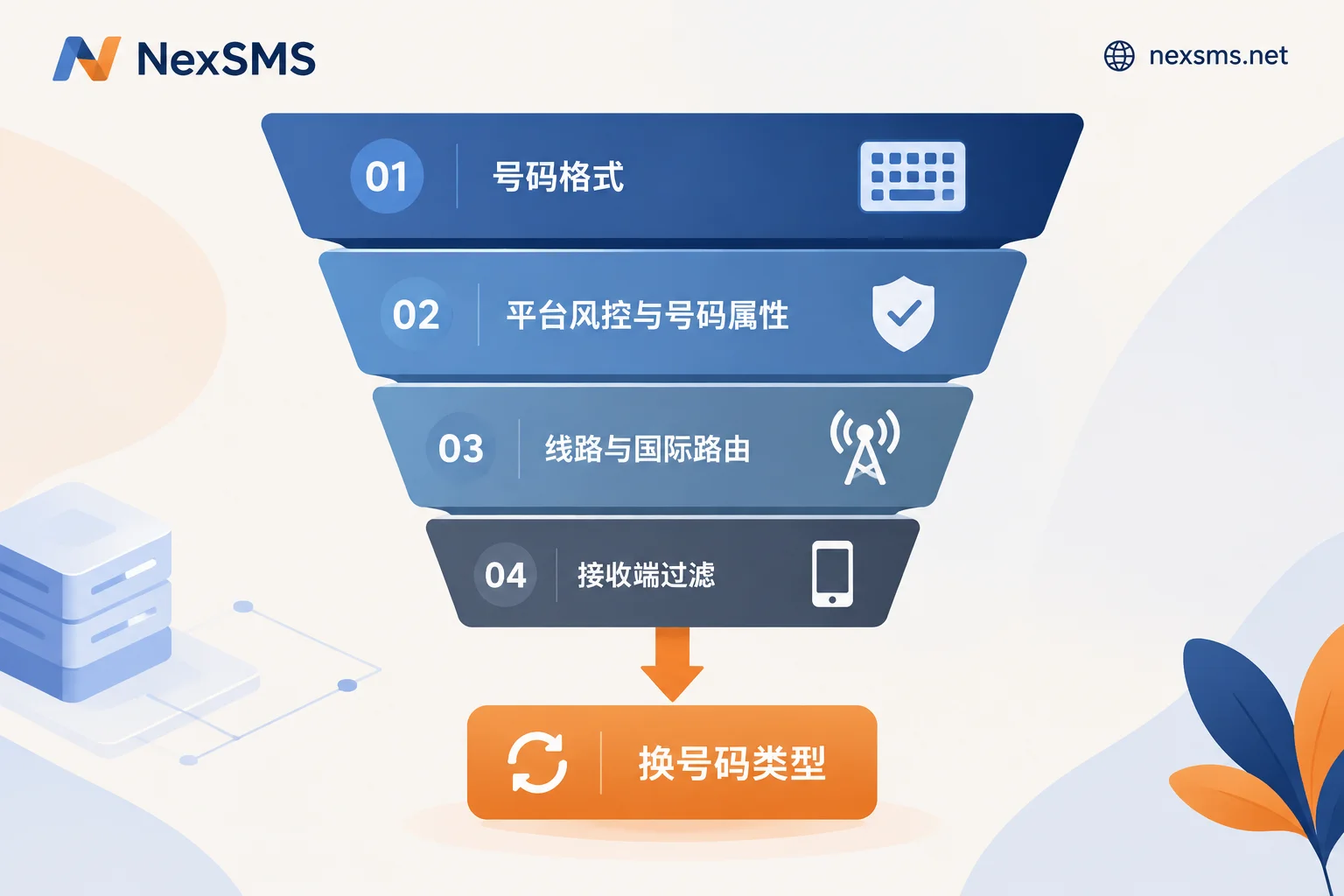 NexSMS

nexsms.net

01 号码格式

02 平台风控与号码属性

03 线路与国际路由

04 接收端过滤

换号码类型